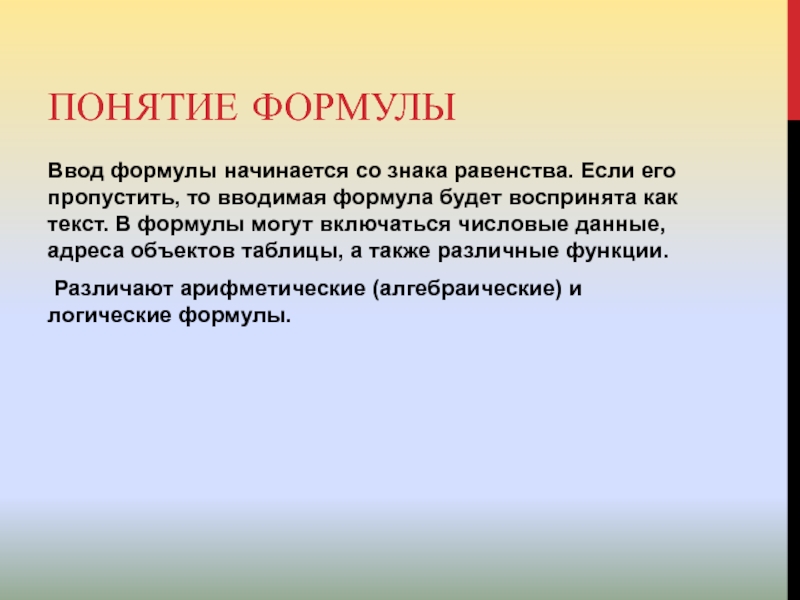 ПОНЯТИЕ ФОРМУЛЫ

Ввод формулы начинается со знака равенства. Если его пропустить, то вводимая формула будет воспринята как текст. В формулы могут включаться числовые данные, адреса объектов таблицы, а также различные функции.

Различают арифметические (алгебраические) и логические формулы.